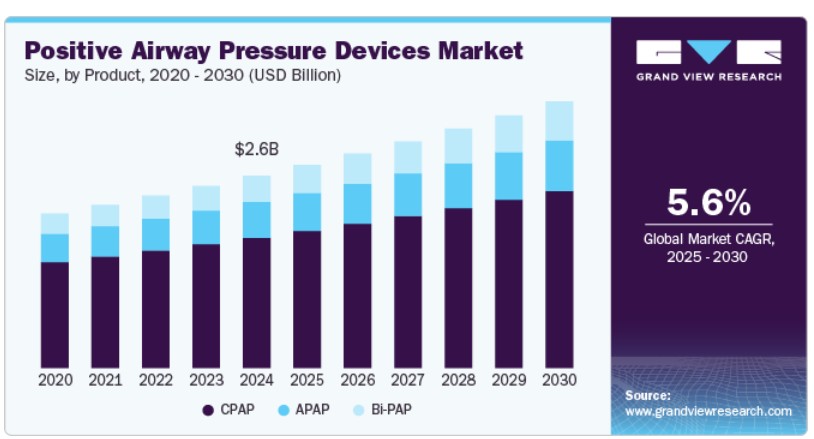 Positive Airway Pressure Devices Market
Size, by Product, 2020 - 2030 (USD Billion)

$2.6B

2020 2021 2022 2023 2024 2025 2026 2027 2028 2029 2030

CPAP APAP Bi-PAP

GRAND VIEW RESEARCH

5.6%
Global Market CAGR, 2025 - 2030

Source:
www.grandviewresearch.com